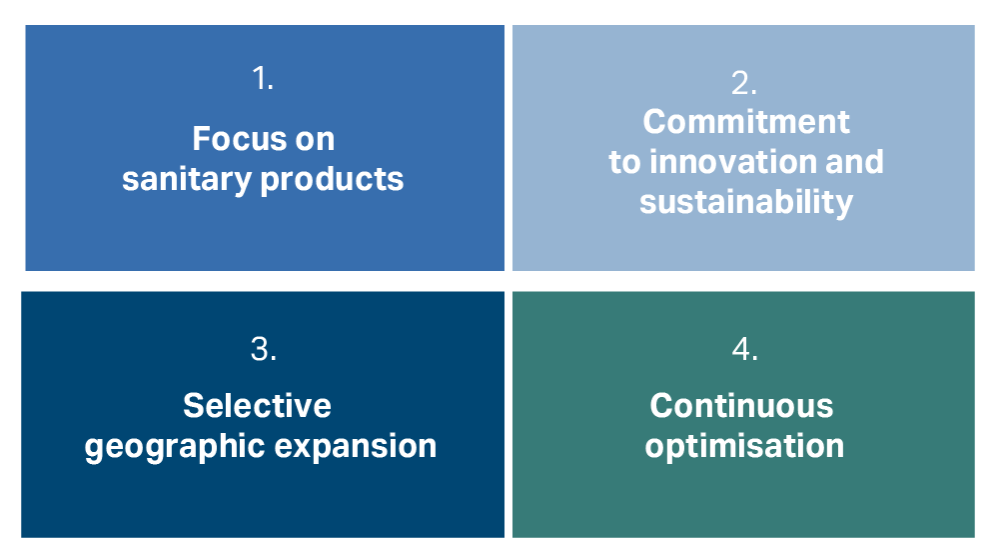 1.

Focus on sanitary products

2.

Commitment to innovation and sustainability

3.

Selective geographic expansion

4.

Continuous optimisation